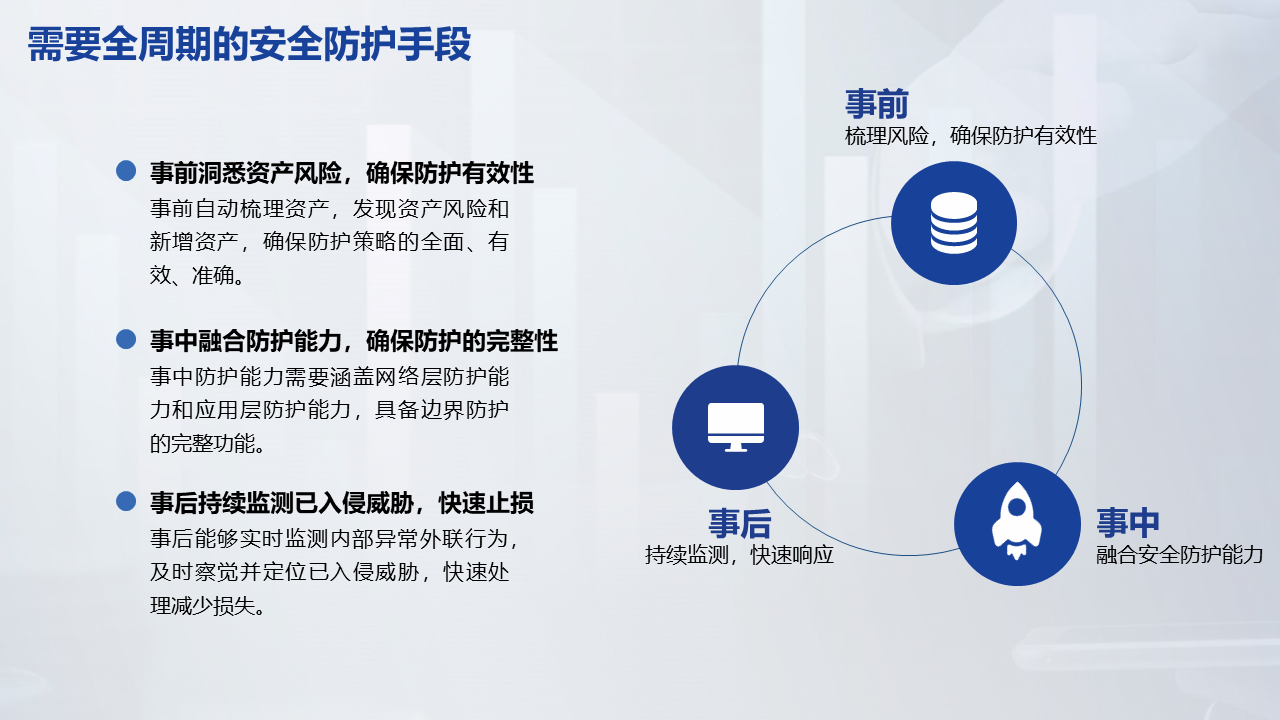 需要全周期的安全防护手段

事前洞悉资产风险，确保防护有效性
事前自动梳理资产，发现资产风险和新增资产，确保防护策略的全面、有效、准确。

事中融合防护能力，确保防护的完整性
事中防护能力需要涵盖网络层防护能力和应用层防护能力，具备边界防护的完整功能。

事后持续监测已入侵威胁，快速止损
事后能够实时监测内部异常外联行为，及时察觉并定位已入侵威胁，快速处理减少损失。

事前
梳理风险，确保防护有效性

事后
持续监测，快速响应

事中
融合安全防护能力